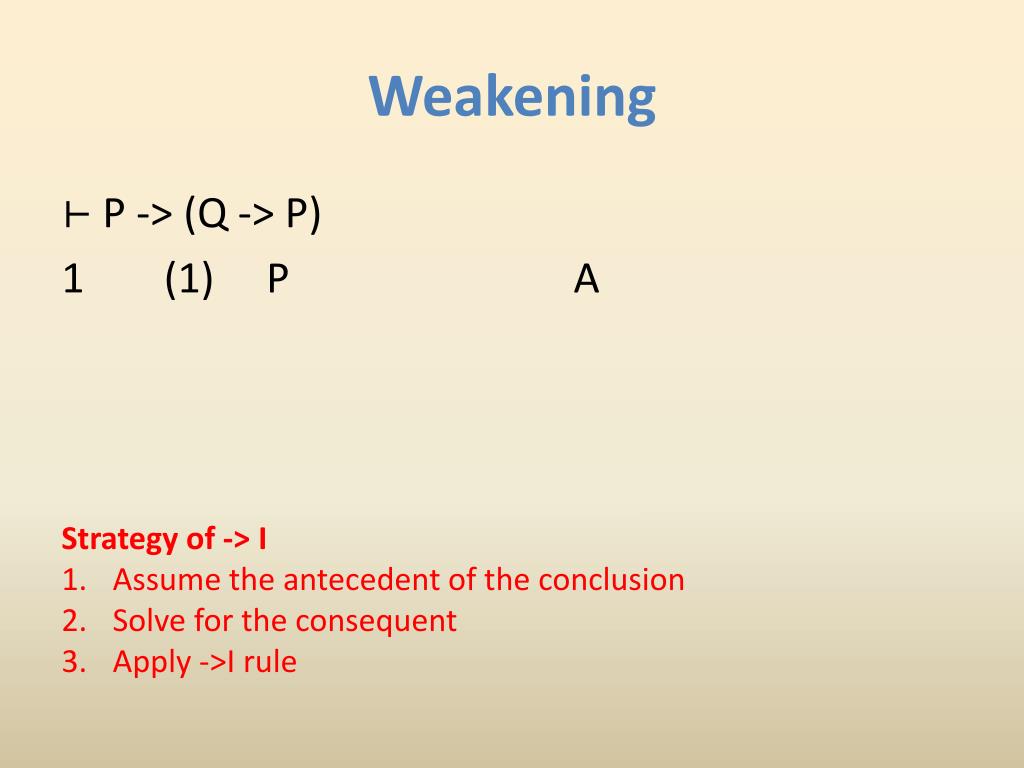 Weakening

⊢ P -> (Q -> P)

1 (1) P A

Strategy of -> I
1. Assume the antecedent of the conclusion
2. Solve for the consequent
3. Apply ->I rule